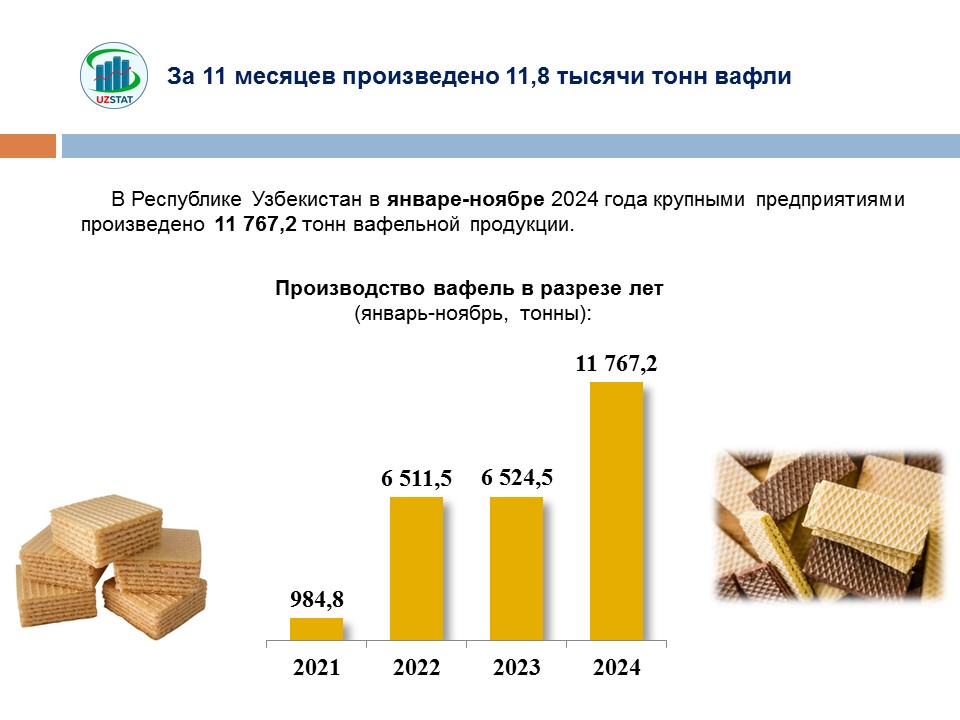 UZSTAT

За 11 месяцев произведено 11,8 тысячи тонн вафли

В Республике Узбекистан в январе-ноябре 2024 года крупными предприятиями произведено 11 767,2 тонн вафельной продукции.

Производство вафель в разрезе лет
(январь-ноябрь, тонны):

984,8
6 511,5
6 524,5
11 767,2

2021
2022
2023
2024